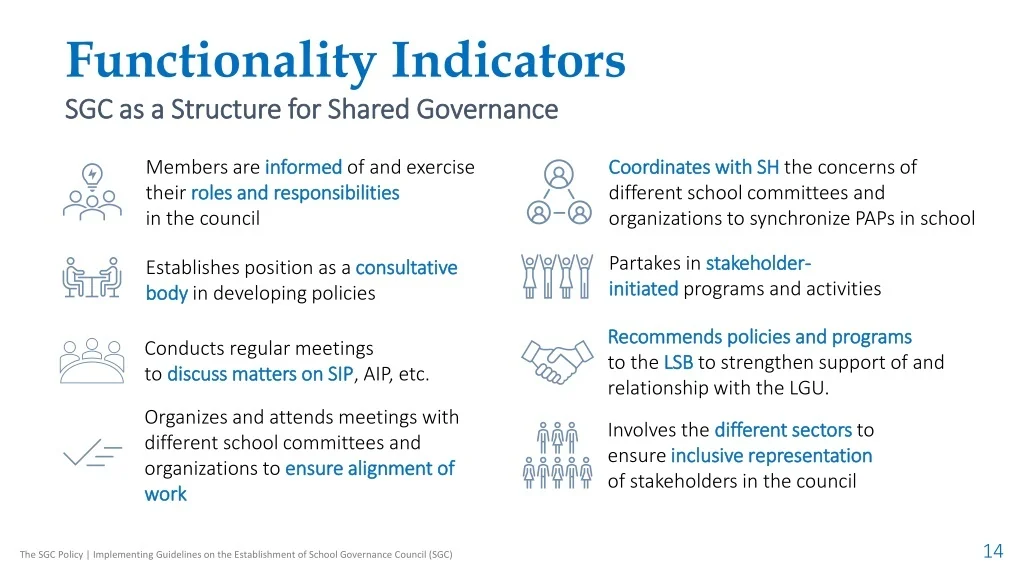 Functionality Indicators
SGC as a Structure for Shared Governance

Members are informed of and exercise their roles and responsibilities in the council

Establishes position as a consultative body in developing policies

Conducts regular meetings to discuss matters on SIP, AIP, etc.

Organizes and attends meetings with different school committees and organizations to ensure alignment of work

Coordinates with SH the concerns of different school committees and organizations to synchronize PAPs in school

Partakes in stakeholder-initiated programs and activities

Recommends policies and programs to the LSB to strengthen support of and relationship with the LGU.

Involves the different sectors to ensure inclusive representation of stakeholders in the council

The SGC Policy | Implementing Guidelines on the Establishment of School Governance Council (SGC)

14